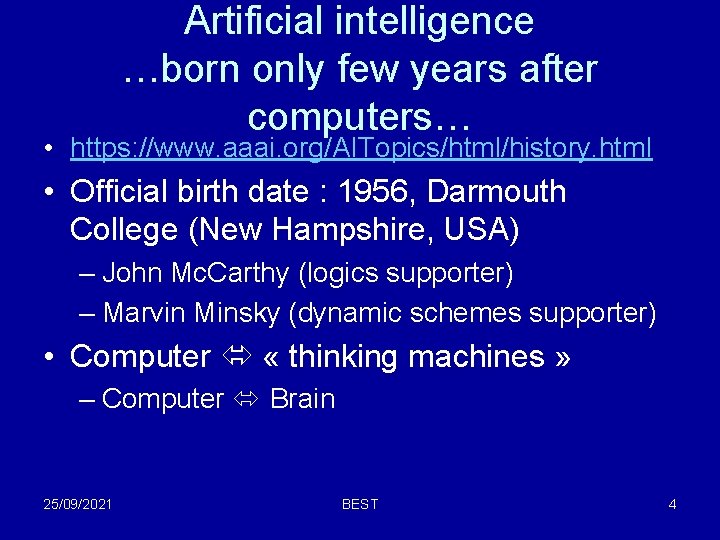 Artificial intelligence …born only few years after computers…

• https://www.aaai.org/AITopics/html/history.html

• Official birth date : 1956, Darmouth College (New Hampshire, USA)

– John McCarthy (logics supporter)

– Marvin Minsky (dynamic schemes supporter)

• Computer ⇔ « thinking machines »

– Computer ⇔ Brain

25/09/2021

BEST

4